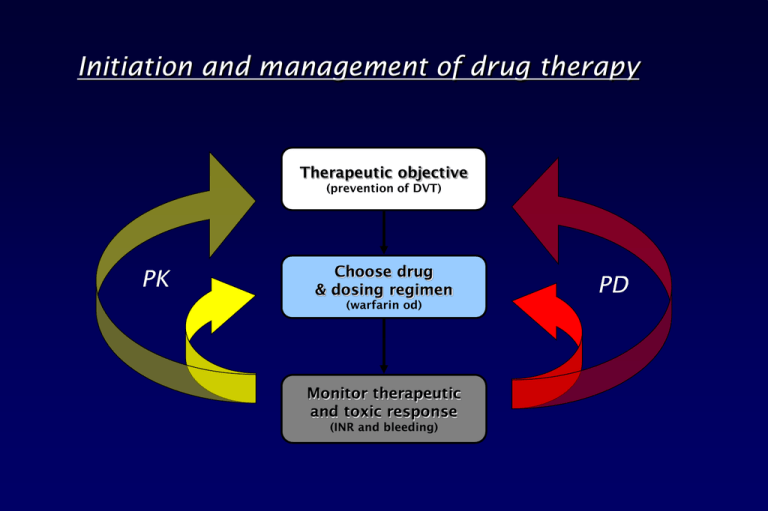 Initiation and management of drug therapy

Therapeutic objective
(prevention of DVT)

PK

Choose drug
& dosing regimen
(warfarin od)

PD

Monitor therapeutic
and toxic response
(INR and bleeding)